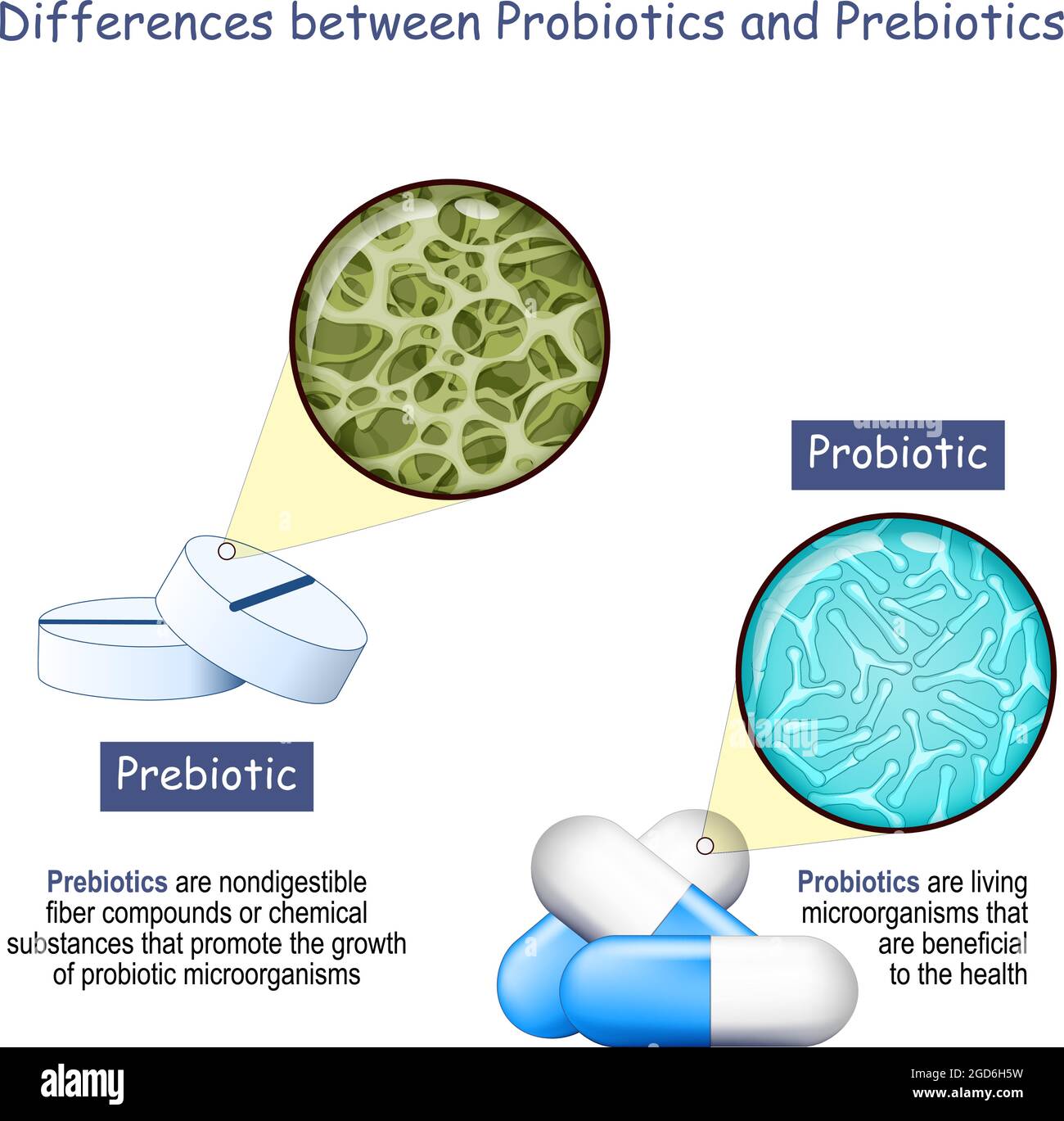 Differences between Probiotics and Prebiotics

Probiotic

Prebiotic

Prebiotics are nondigestible fiber compounds or chemical substances that promote the growth of probiotic microorganisms

Probiotics are living microorganisms that are beneficial to the health

alamy

Image ID: 2GD6H5W
www.alamy.com